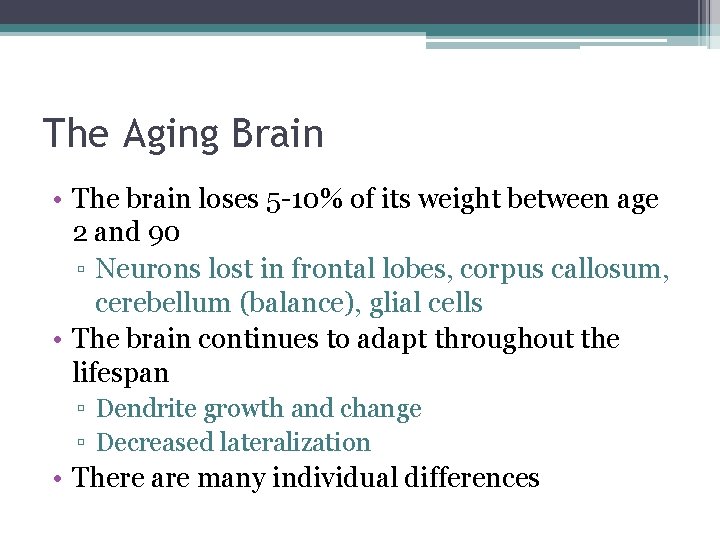 The Aging Brain

• The brain loses 5-10% of its weight between age 2 and 90
▫ Neurons lost in frontal lobes, corpus callosum, cerebellum (balance), glial cells
• The brain continues to adapt throughout the lifespan
▫ Dendrite growth and change
▫ Decreased lateralization
• There are many individual differences